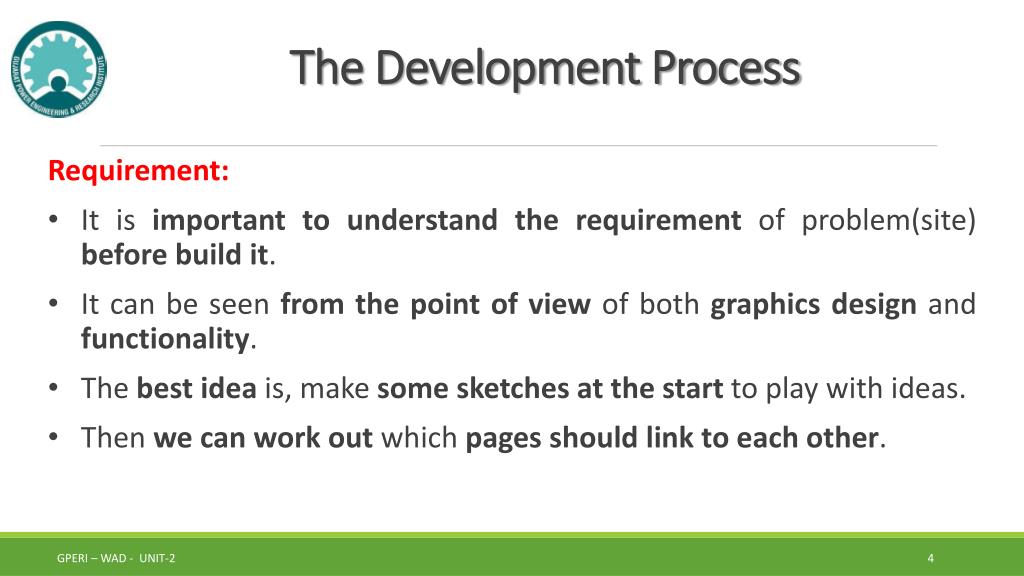 GUJARAT POWER ENGINEERING & RESEARCH INSTITUTE

The Development Process

Requirement:

• It is important to understand the requirement of problem(site) before build it.

• It can be seen from the point of view of both graphics design and functionality.

• The best idea is, make some sketches at the start to play with ideas.

• Then we can work out which pages should link to each other.

GPERI – WAD - UNIT-2

4